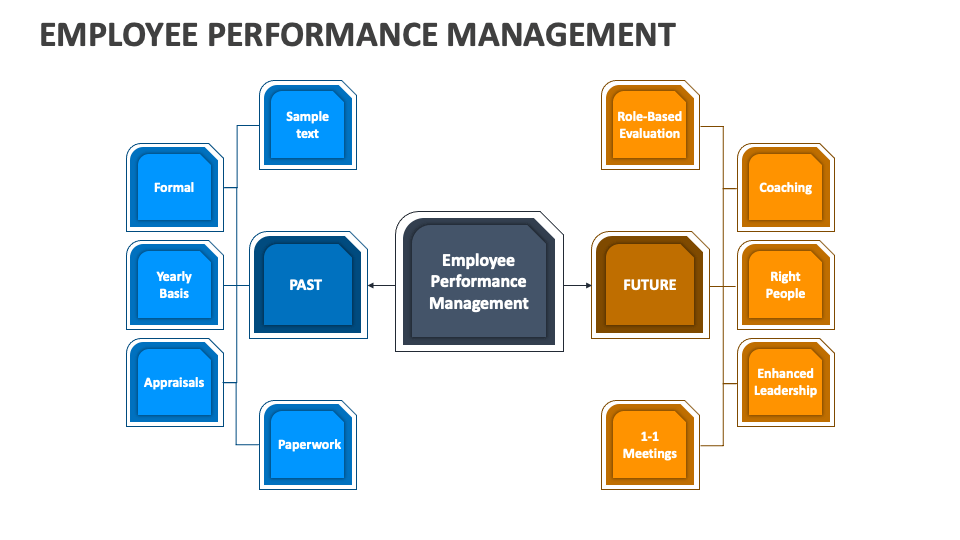 EMPLOYEE PERFORMANCE MANAGEMENT

Sample text

Formal

Yearly Basis

Appraisals

Paperwork

PAST

Employee Performance Management

FUTURE

Role-Based Evaluation

Coaching

Right People

Enhanced Leadership

1-1 Meetings